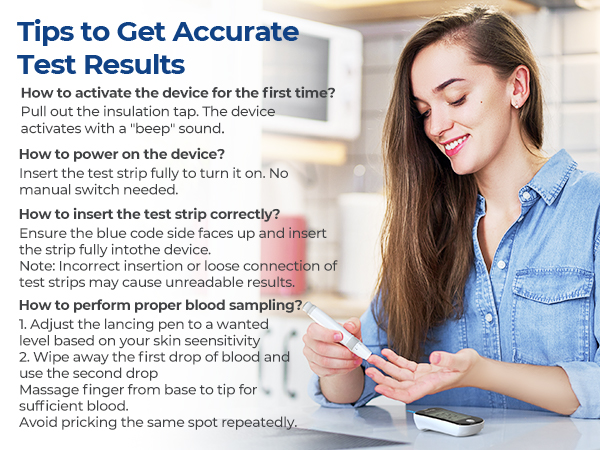 Tips to Get Accurate Test Results

How to activate the device for the first time?
Pull out the insulation tap. The device activates with a "beep" sound.

How to power on the device?
Insert the test strip fully to turn it on. No manual switch needed.

How to insert the test strip correctly?
Ensure the blue code side faces up and insert the strip fully intothe device.
Note: Incorrect insertion or loose connection of test strips may cause unreadable results.

How to perform proper blood sampling?
1. Adjust the lancing pen to a wanted level based on your skin seensitivity
2. Wipe away the first drop of blood and use the second drop
Massage finger from base to tip for sufficient blood.
Avoid pricking the same spot repeatedly.